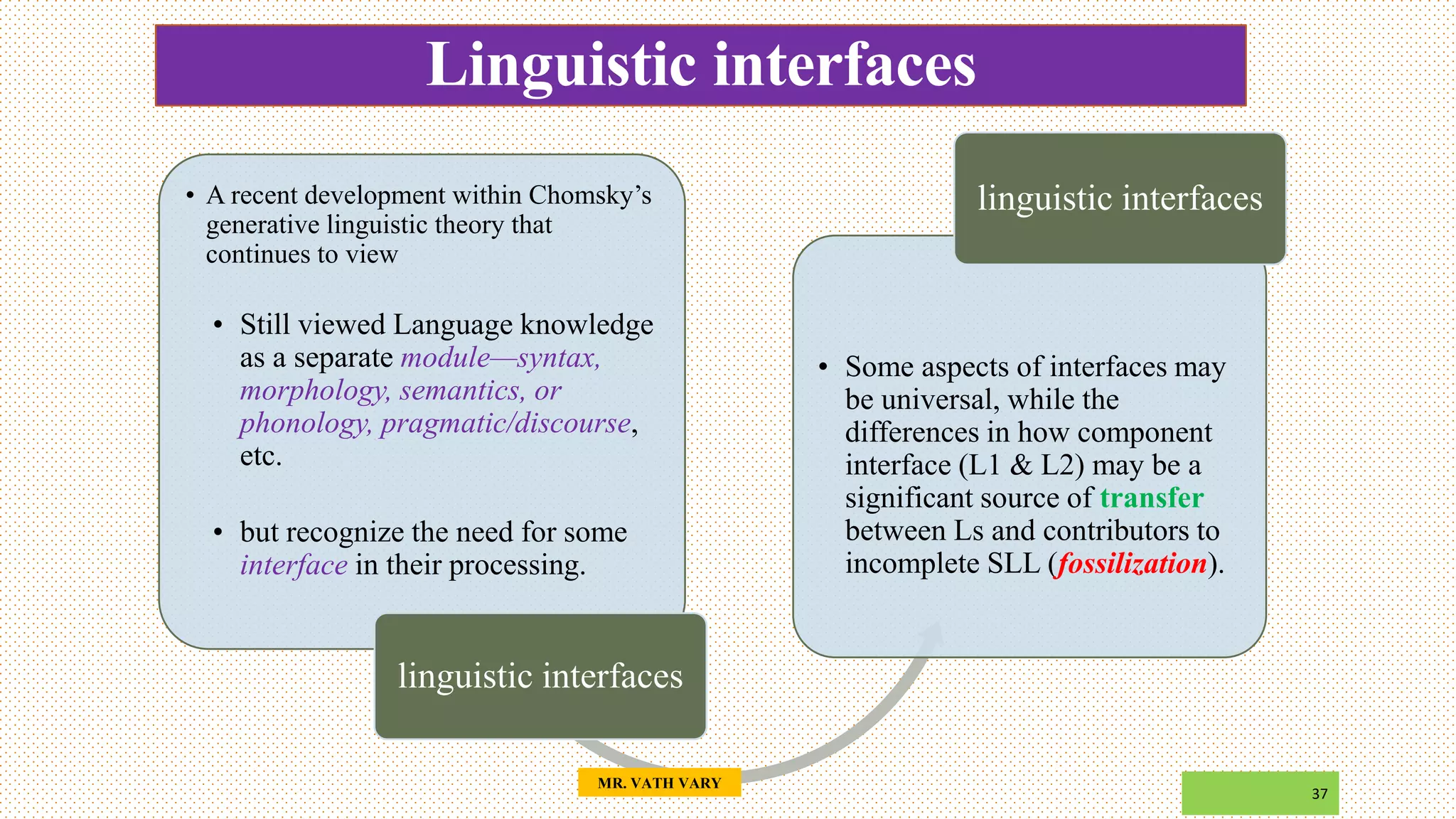 Linguistic interfaces

• A recent development within Chomsky's generative linguistic theory that continues to view

• Still viewed Language knowledge as a separate module—syntax, morphology, semantics, or phonology, pragmatic/discourse, etc.

• but recognize the need for some interface in their processing.

linguistic interfaces

linguistic interfaces

• Some aspects of interfaces may be universal, while the differences in how component interface (L1 & L2) may be a significant source of transfer between Ls and contributors to incomplete SLL (fossilization).

MR. VATH VARY

37